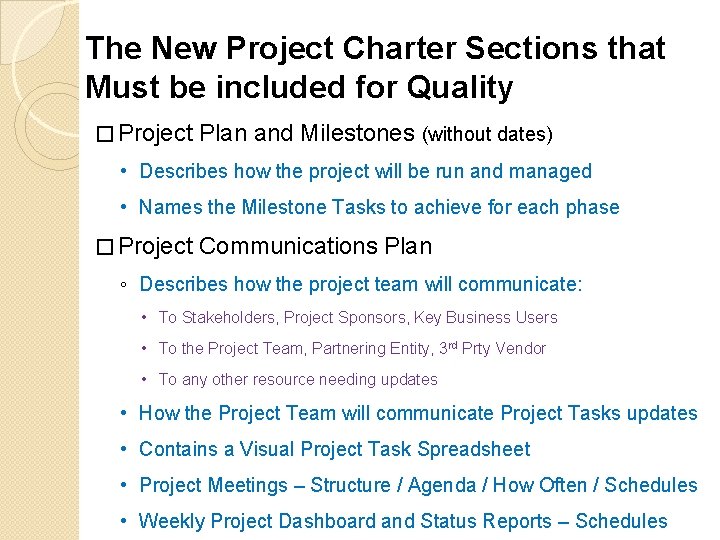 The New Project Charter Sections that Must be included for Quality

☐ Project Plan and Milestones (without dates)

• Describes how the project will be run and managed

• Names the Milestone Tasks to achieve for each phase

☐ Project Communications Plan

◦ Describes how the project team will communicate:

• To Stakeholders, Project Sponsors, Key Business Users

• To the Project Team, Partnering Entity, 3$^{rd}$ Prty Vendor

• To any other resource needing updates

• How the Project Team will communicate Project Tasks updates

• Contains a Visual Project Task Spreadsheet

• Project Meetings – Structure / Agenda / How Often / Schedules

• Weekly Project Dashboard and Status Reports – Schedules